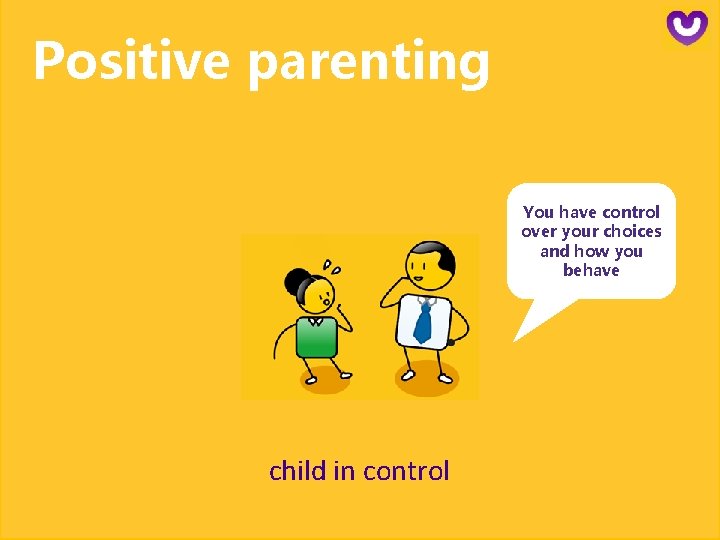 Positive parenting

You have control over your choices and how you behave

child in control